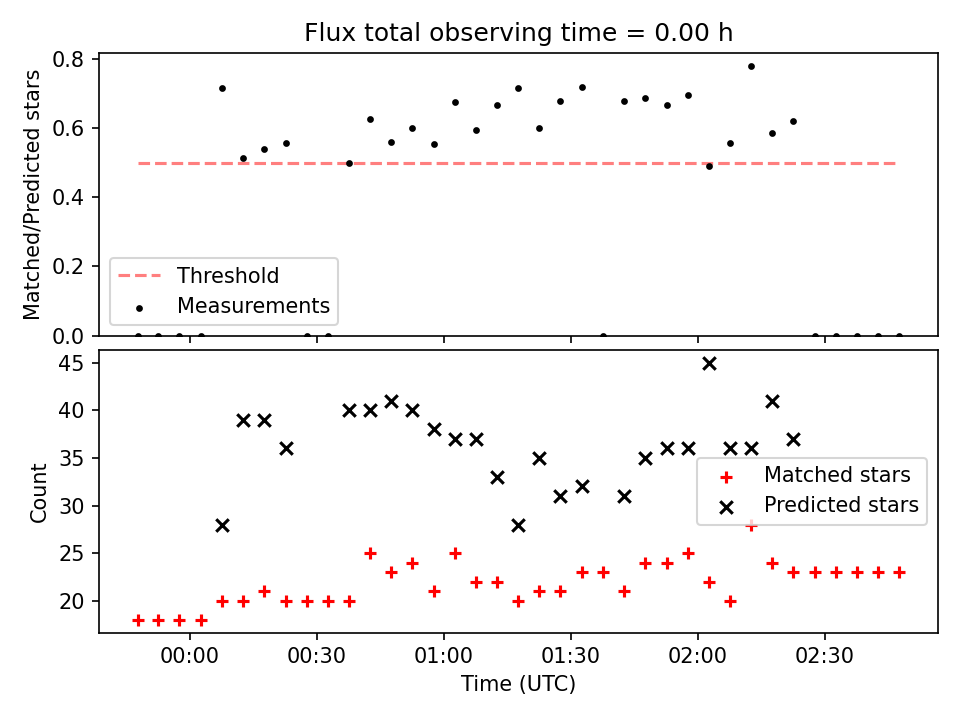 Flux total observing time = 0.00 h

Matched/Predicted stars

0.8
0.6
0.4
0.2
0.0

Threshold
Measurements

Count

45
40
35
30
25
20

Matched stars
Predicted stars

00:00
00:30
01:00
01:30
02:00
02:30

Time (UTC)